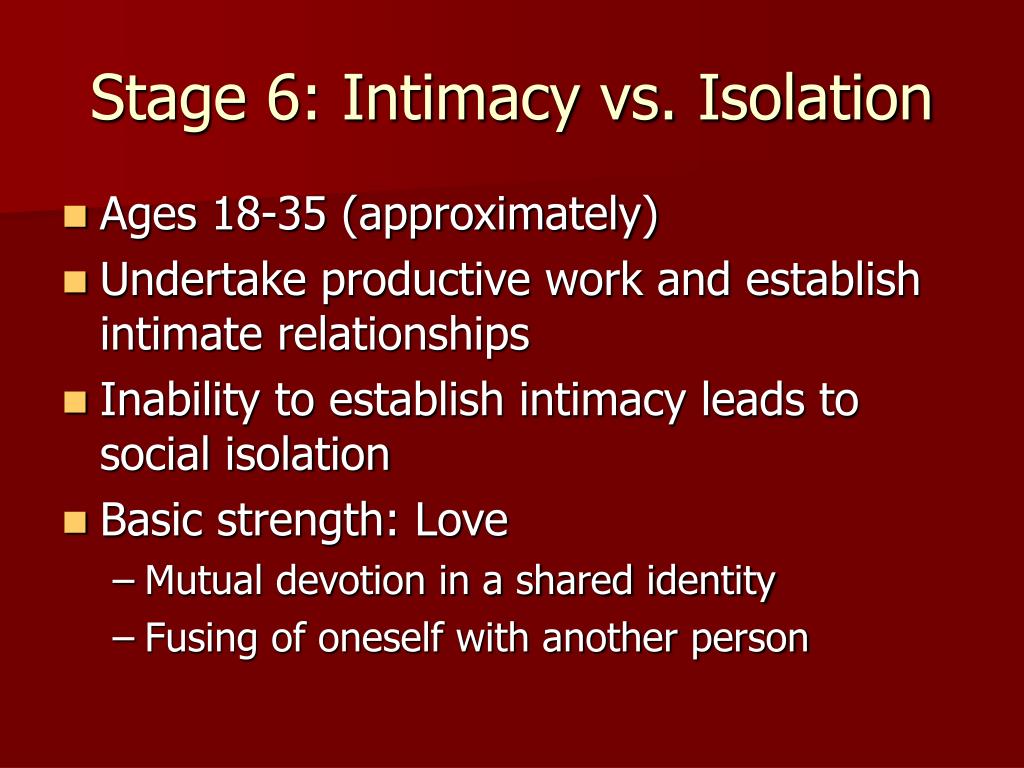 Stage 6: Intimacy vs. Isolation

- Ages 18-35 (approximately)
- Undertake productive work and establish intimate relationships
- Inability to establish intimacy leads to social isolation
- Basic strength: Love
  – Mutual devotion in a shared identity
  – Fusing of oneself with another person